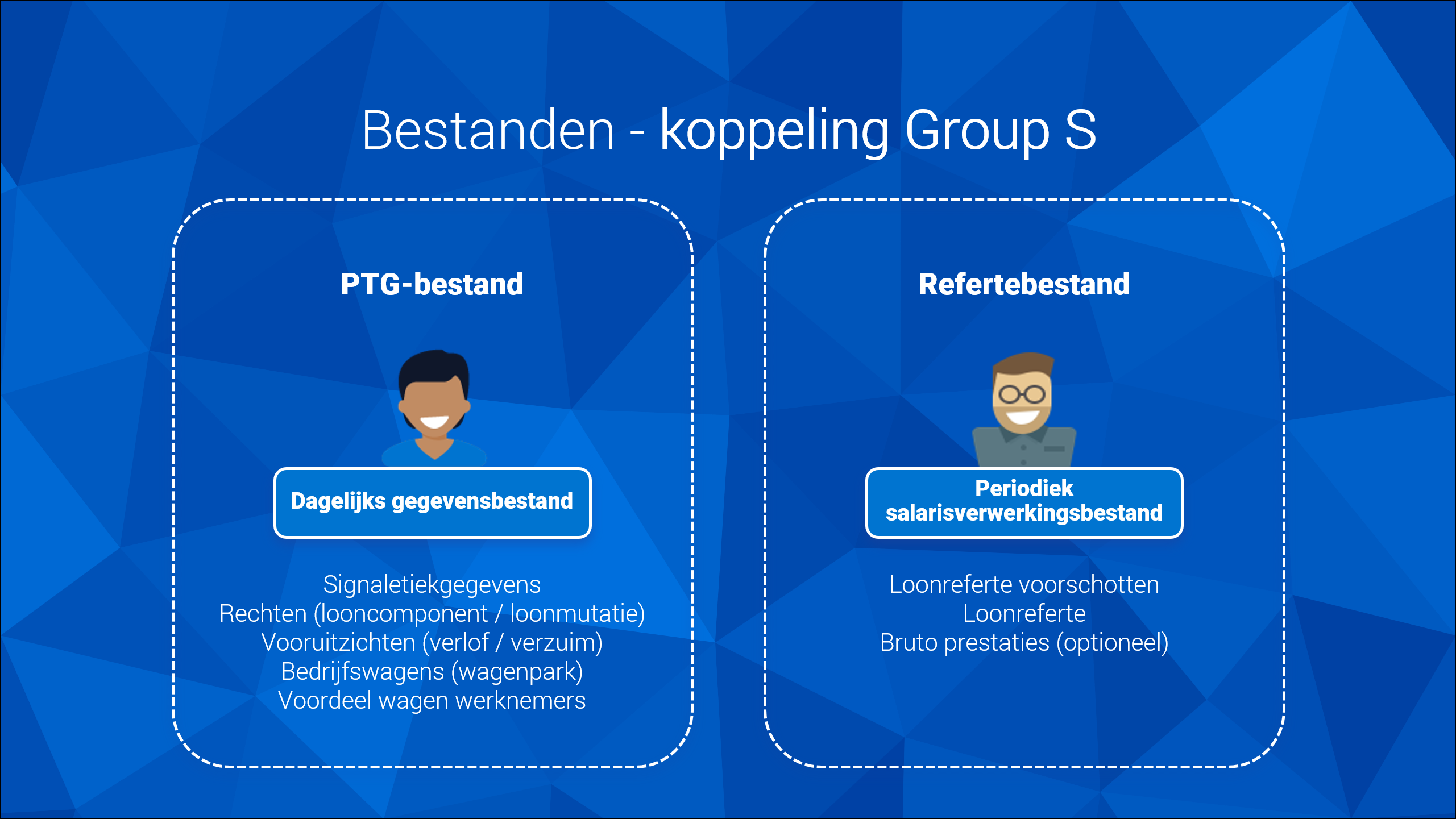 Bestanden - koppeling Group S

PTG-bestand

Dagelijks gegevensbestand

Signaletiekgegevens
Rechten (looncomponent / loonmutatie)
Vooruitzichten (verlof / verzuim)
Bedrijfswagens (wagenpark)
Voordeel wagen werknemers

Refertebestand

Periodiek salarisverwerkingsbestand

Loonreferte voorschotten
Loonreferte
Bruto prestaties (optioneel)